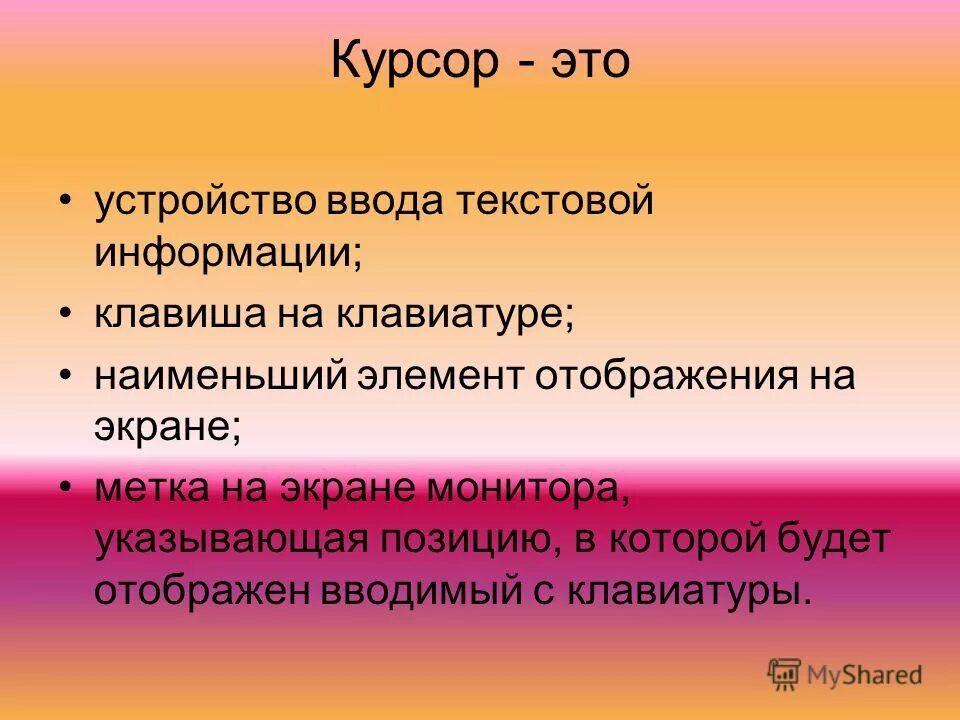 Курсор - это

• устройство ввода текстовой информации;
• клавиша на клавиатуре;
• наименьший элемент отображения на экране;
• метка на экране монитора, указывающая позицию, в которой будет отображен вводимый с клавиатуры.

MyShared